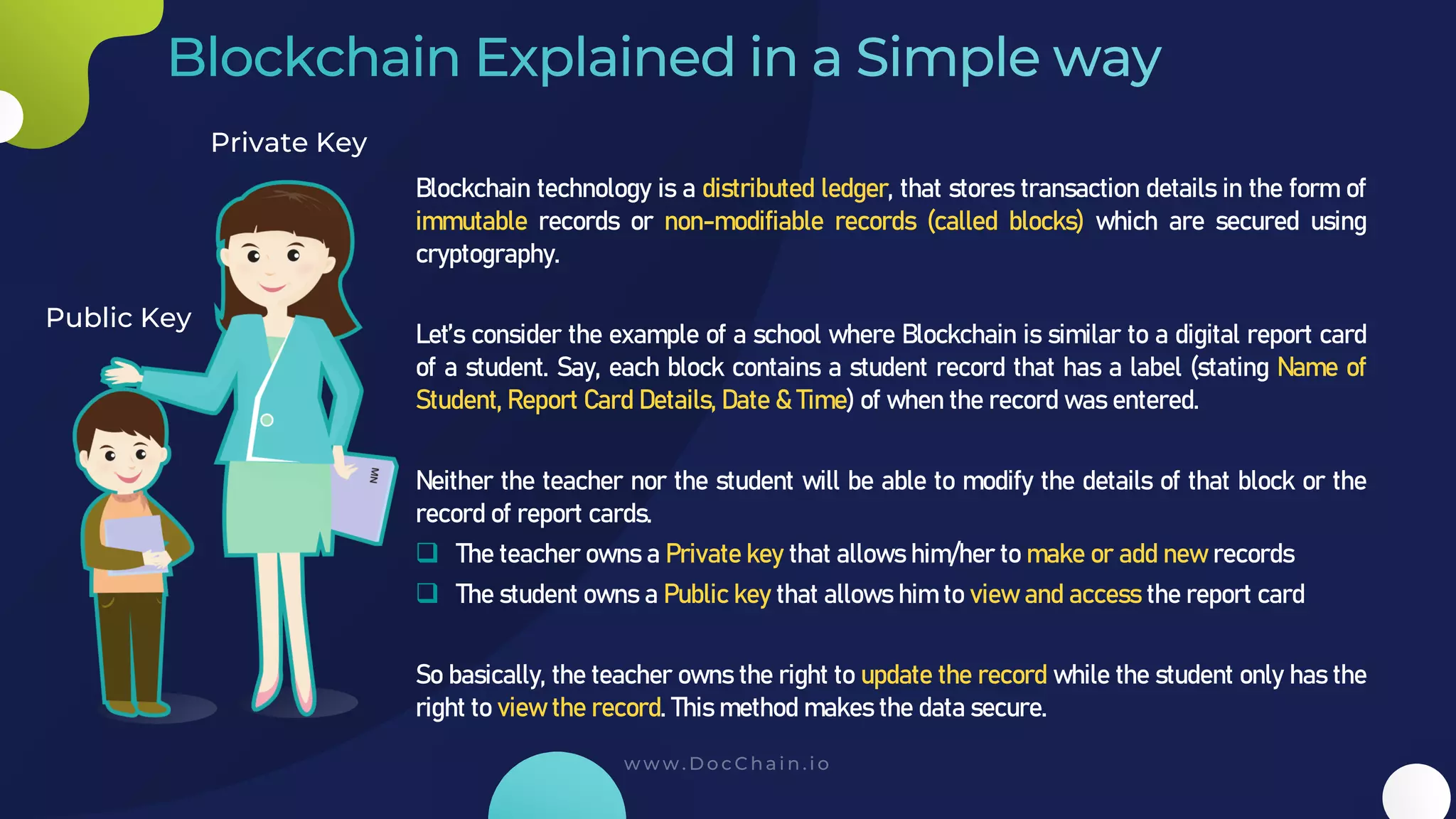 Blockchain Explained in a Simple way

Private Key

Public Key

MN

Blockchain technology is a distributed ledger, that stores transaction details in the form of immutable records or non-modifiable records (called blocks) which are secured using cryptography.

Let's consider the example of a school where Blockchain is similar to a digital report card of a student. Say, each block contains a student record that has a label (stating Name of Student, Report Card Details, Date & Time) of when the record was entered.

Neither the teacher nor the student will be able to modify the details of that block or the record of report cards.

❑ The teacher owns a Private key that allows him/her to make or add new records
❑ The student owns a Public key that allows him to view and access the report card

So basically, the teacher owns the right to update the record while the student only has the right to view the record. This method makes the data secure.

www.DocChain.io